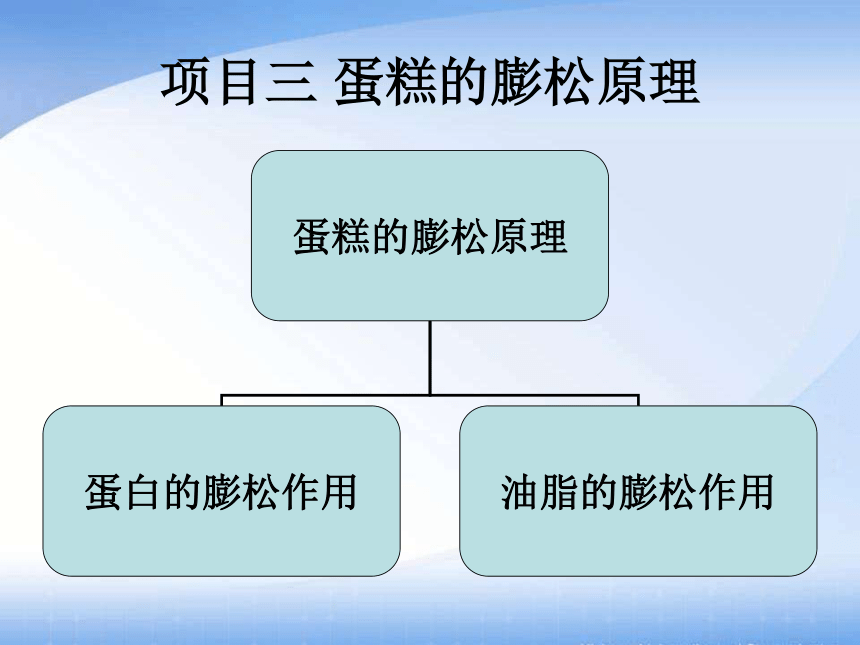 项目三 蛋糕的膨松原理

蛋糕的膨松原理

蛋白的膨松作用

油脂的膨松作用